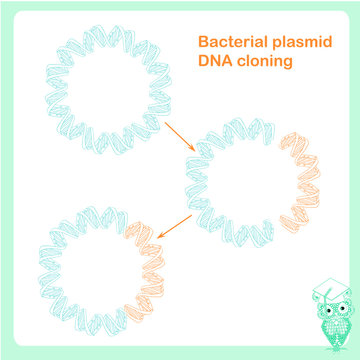 Bacterial plasmid DNA cloning